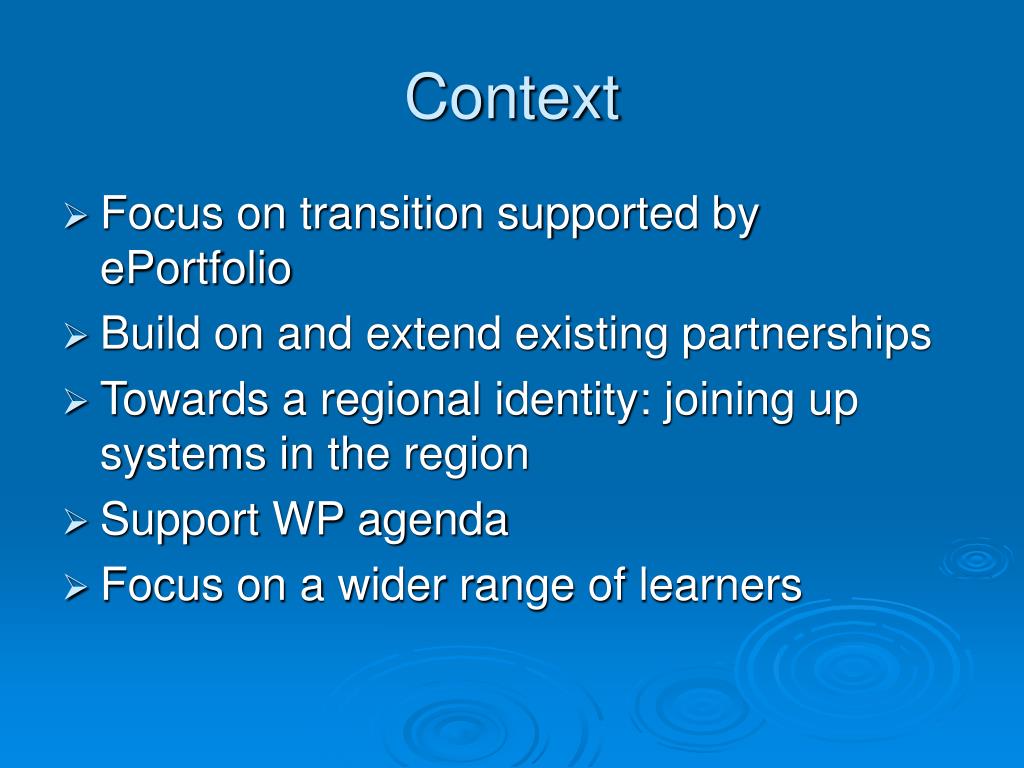 Context

➢ Focus on transition supported by ePortfolio
➢ Build on and extend existing partnerships
➢ Towards a regional identity: joining up systems in the region
➢ Support WP agenda
➢ Focus on a wider range of learners